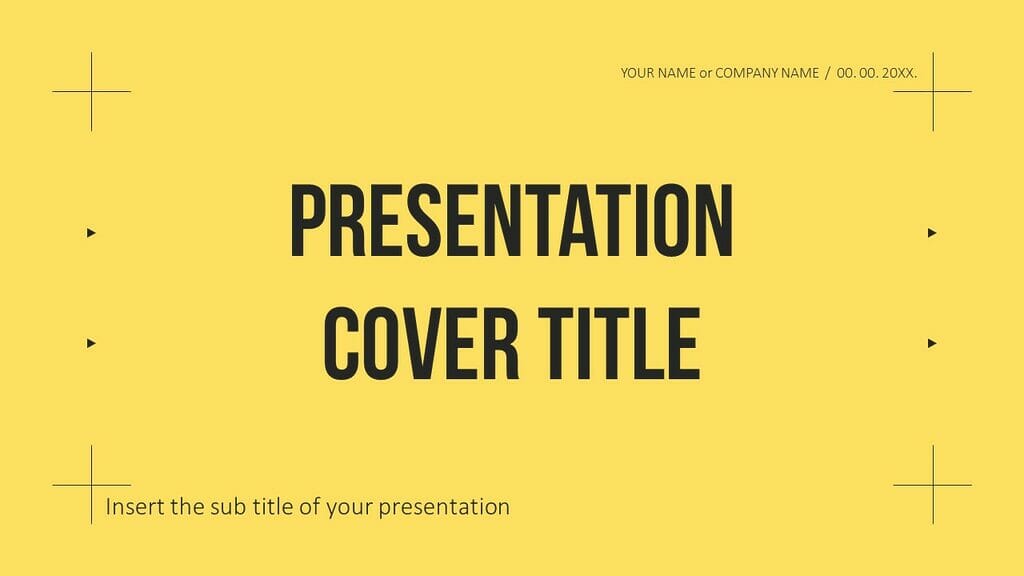 YOUR NAME or COMPANY NAME / 00. 00. 20XX.

PRESENTATION COVER TITLE

Insert the sub title of your presentation